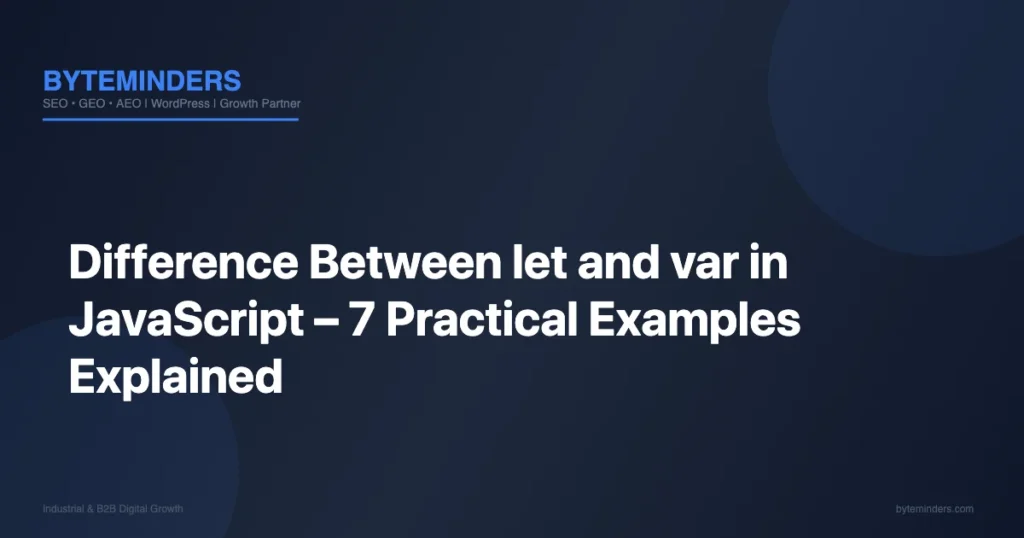 BYTEMINDERS
SEO • GEO • AEO | WordPress | Growth Partner

Difference Between let and var in JavaScript – 7 Practical Examples Explained

Industrial & B2B Digital Growth

byteminders.com